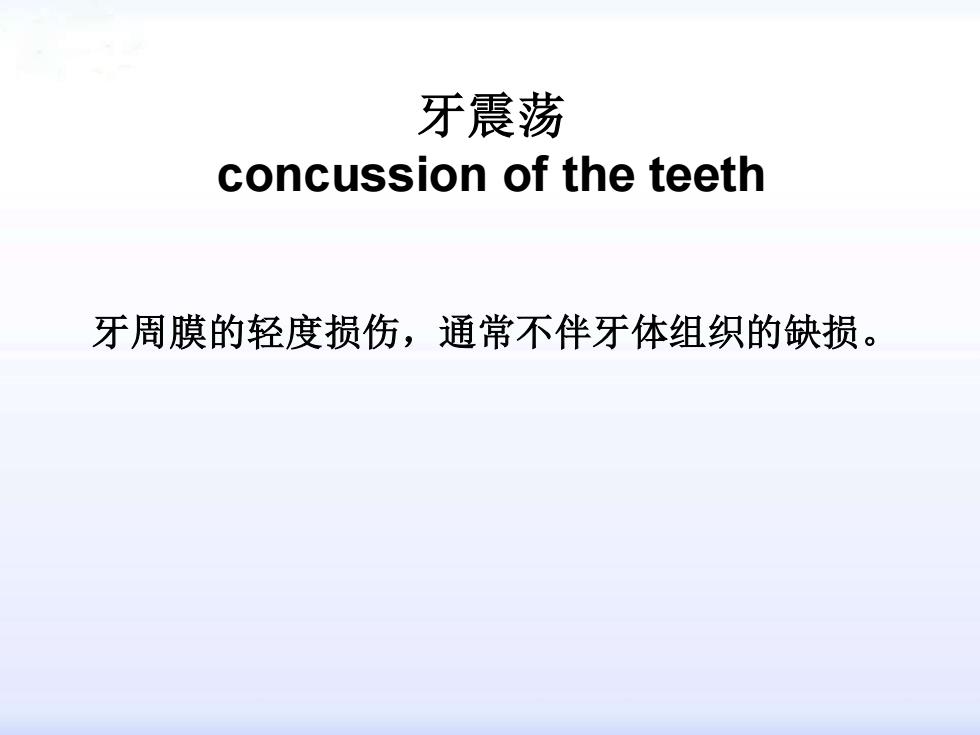 牙震荡
concussion of the teeth

牙周膜的轻度损伤，通常不伴牙体组织的缺损。